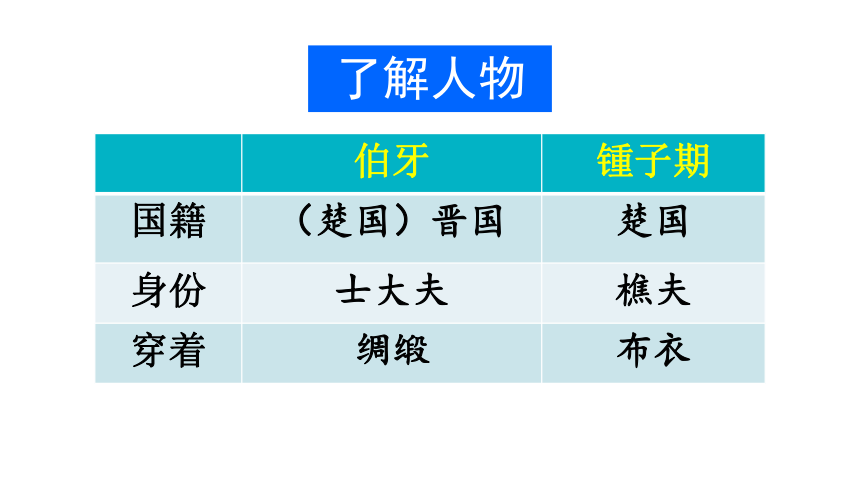 了解人物

|  | 伯牙 | 锺子期 |
|---|---|---|
| 国籍 | （楚国）晋国 | 楚国 |
| 身份 | 士大夫 | 樵夫 |
| 穿着 | 绸缎 | 布衣 |